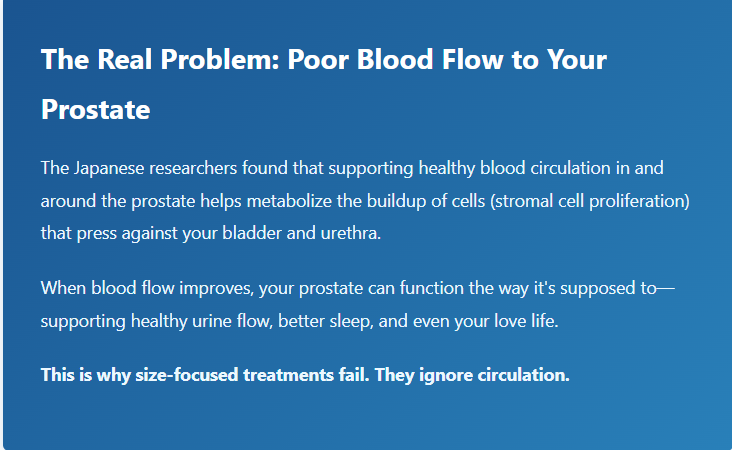 The Real Problem: Poor Blood Flow to Your Prostate

The Japanese researchers found that supporting healthy blood circulation in and around the prostate helps metabolize the buildup of cells (stromal cell proliferation) that press against your bladder and urethra.

When blood flow improves, your prostate can function the way it's supposed to—supporting healthy urine flow, better sleep, and even your love life.

This is why size-focused treatments fail. They ignore circulation.